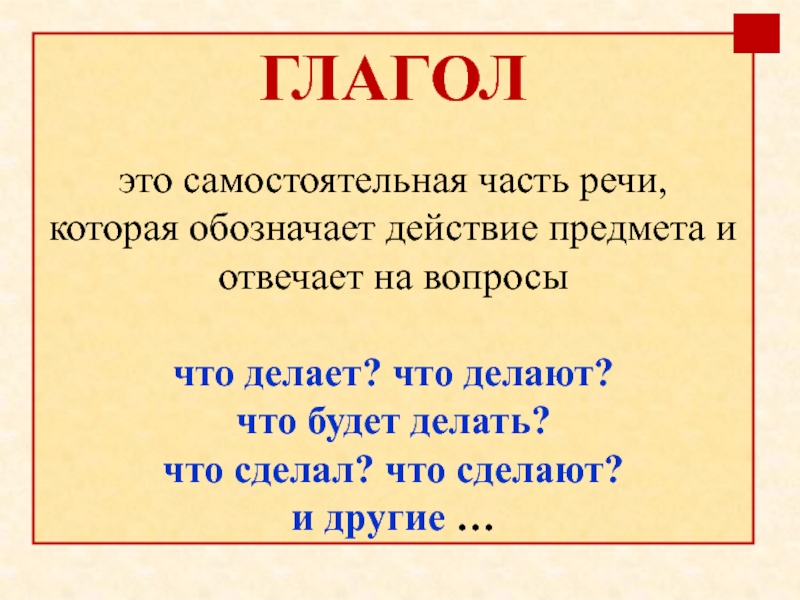 ГЛАГОЛ

это самостоятельная часть речи, которая обозначает действие предмета и отвечает на вопросы

что делает? что делают?
что будет делать?
что сделал? что сделают?
и другие …